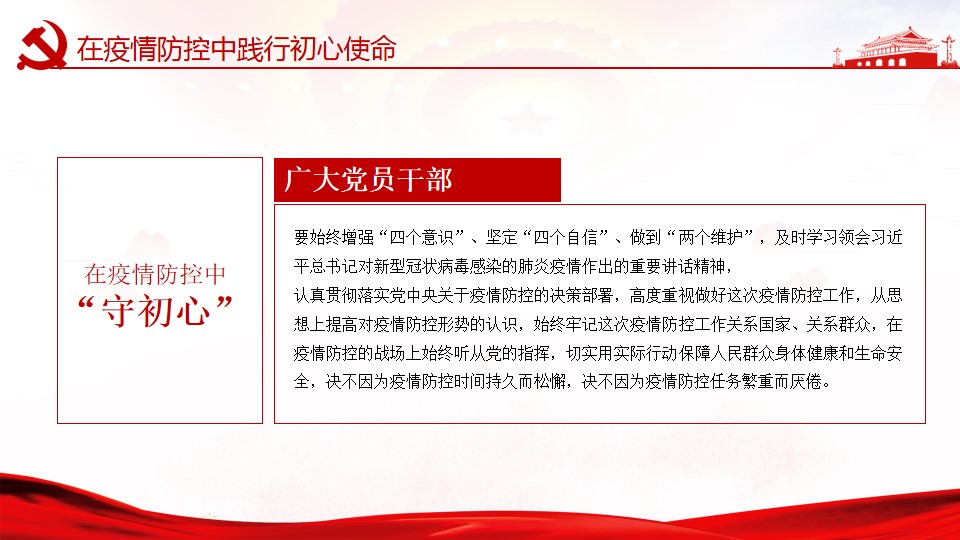 在疫情防控中践行初心使命

在疫情防控中
“守初心”

广大党员干部

要始终增强“四个意识”、坚定“四个自信”、做到“两个维护”，及时学习领会习近平总书记对新型冠状病毒感染的肺炎疫情作出的重要讲话精神，

认真贯彻落实党中央关于疫情防控的决策部署，高度重视做好这次疫情防控工作，从思想上提高对疫情防控形势的认识，始终牢记这次疫情防控工作关系国家、关系群众，在疫情防控的战场上始终听从党的指挥，切实用实际行动保障人民群众身体健康和生命安全，决不因为疫情防控时间持久而松懈，决不因为疫情防控任务繁重而厌倦。